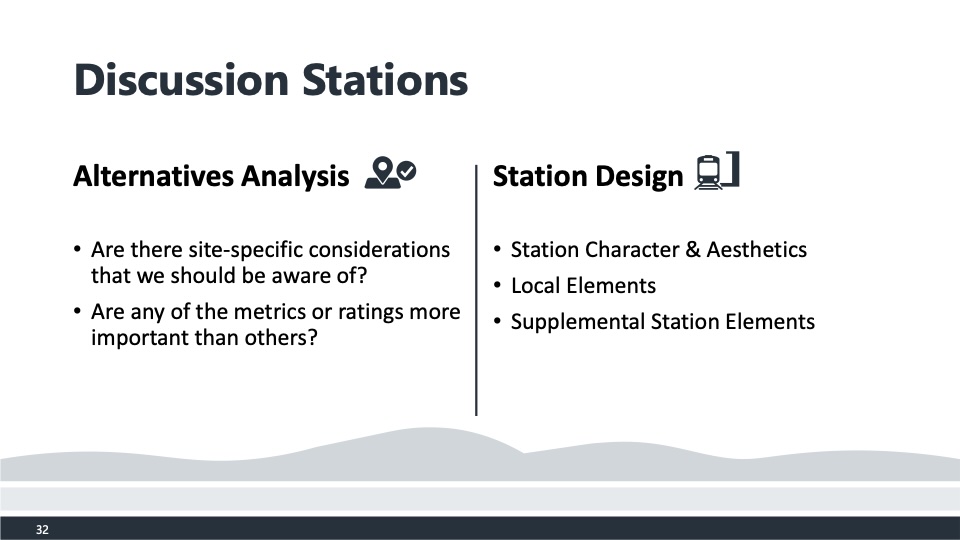 Discussion Stations

Alternatives Analysis

• Are there site-specific considerations that we should be aware of?
• Are any of the metrics or ratings more important than others?

Station Design

• Station Character & Aesthetics
• Local Elements
• Supplemental Station Elements

32